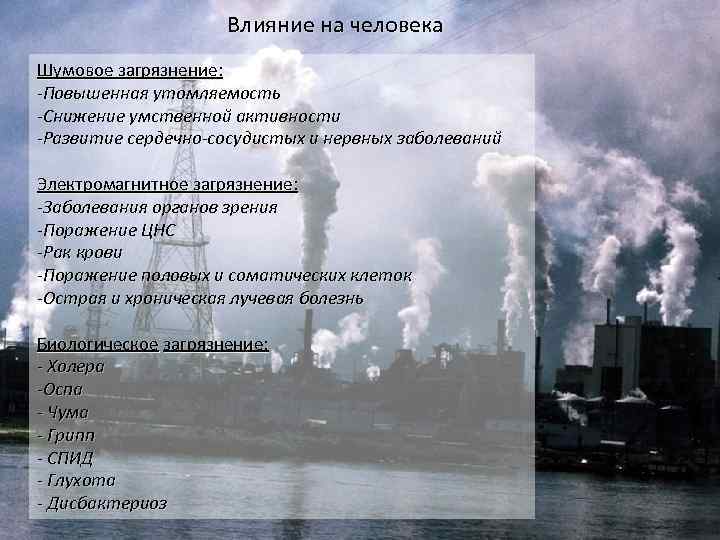 Влияние на человека

Шумовое загрязнение:
-Повышенная утомляемость
-Снижение умственной активности
-Развитие сердечно-сосудистых и нервных заболеваний

Электромагнитное загрязнение:
-Заболевания органов зрения
-Поражение ЦНС
-Рак крови
-Поражение половых и соматических клеток
-Острая и хроническая лучевая болезнь

Биологическое загрязнение:
- Холера
-Оспа
- Чума
- Грипп
- СПИД
- Глухота
- Дисбактериоз